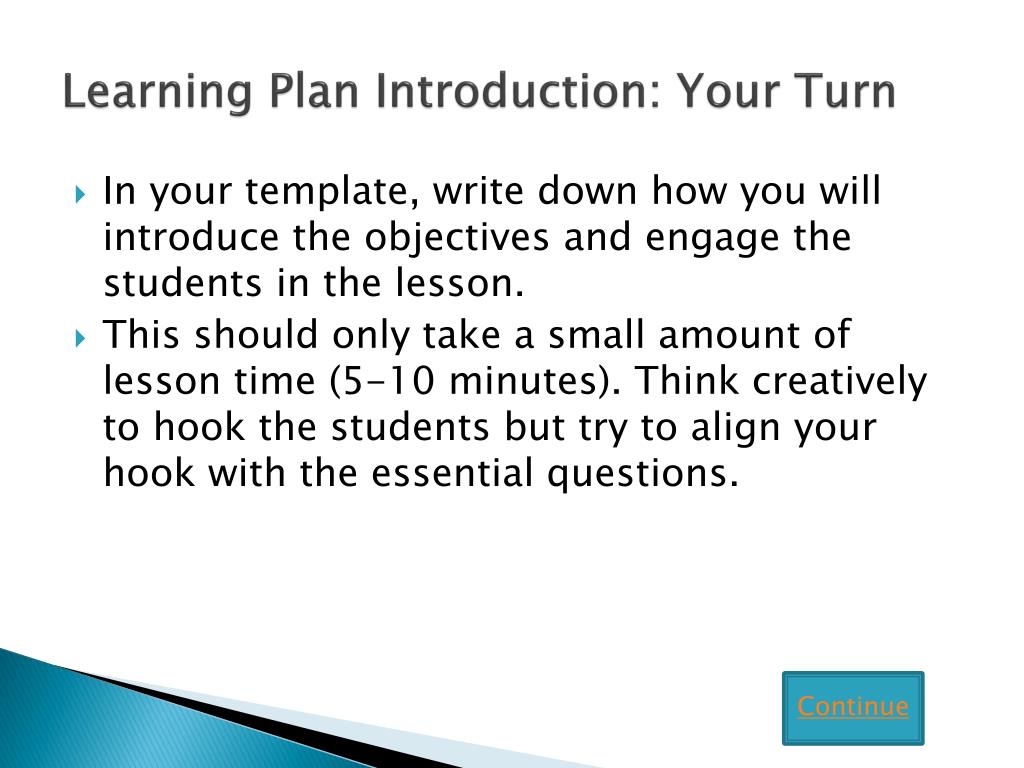 Learning Plan Introduction: Your Turn

In your template, write down how you will introduce the objectives and engage the students in the lesson.

This should only take a small amount of lesson time (5-10 minutes). Think creatively to hook the students but try to align your hook with the essential questions.

Continue